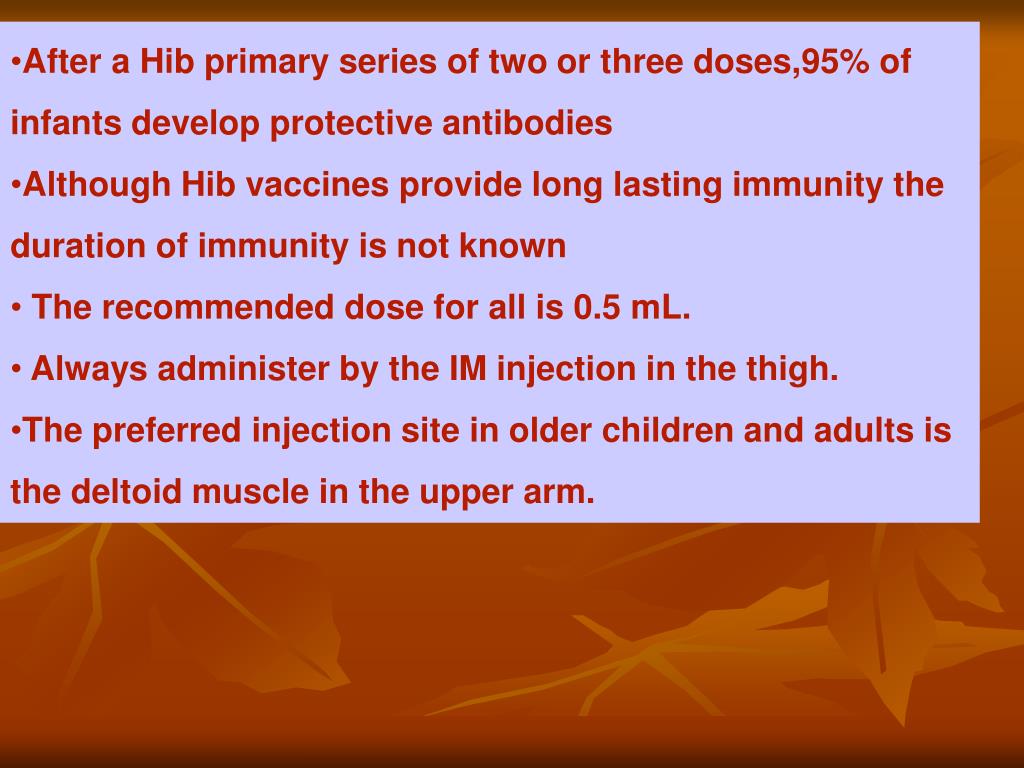 •After a Hib primary series of two or three doses,95% of infants develop protective antibodies

•Although Hib vaccines provide long lasting immunity the duration of immunity is not known

• The recommended dose for all is 0.5 mL.

• Always administer by the IM injection in the thigh.

•The preferred injection site in older children and adults is the deltoid muscle in the upper arm.